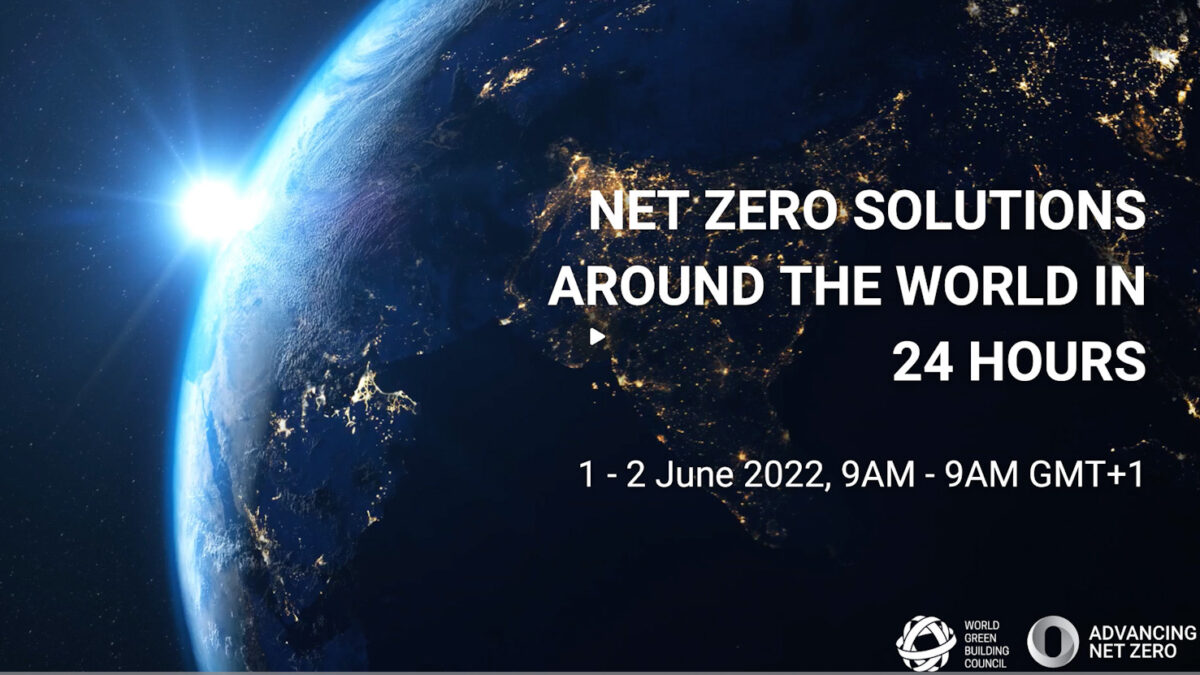 NET ZERO SOLUTIONS AROUND THE WORLD IN 24 HOURS

1 - 2 June 2022, 9AM - 9AM GMT+1

WORLD GREEN BUILDING COUNCIL

ADVANCING NET ZERO